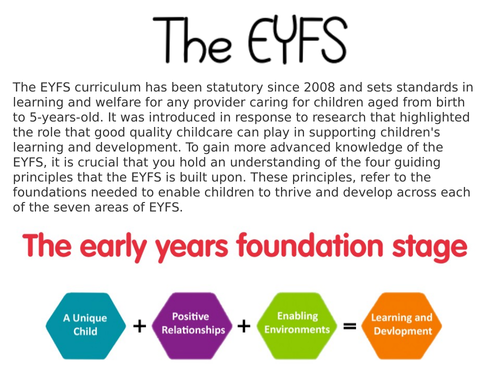 The EYFS

The EYFS curriculum has been statutory since 2008 and sets standards in learning and welfare for any provider caring for children aged from birth to 5-years-old. It was introduced in response to research that highlighted the role that good quality childcare can play in supporting children's learning and development. To gain more advanced knowledge of the EYFS, it is crucial that you hold an understanding of the four guiding principles that the EYFS is built upon. These principles, refer to the foundations needed to enable children to thrive and develop across each of the seven areas of EYFS.

The early years foundation stage

A Unique Child + Positive Relationships + Enabling Environments = Learning and Devlopment